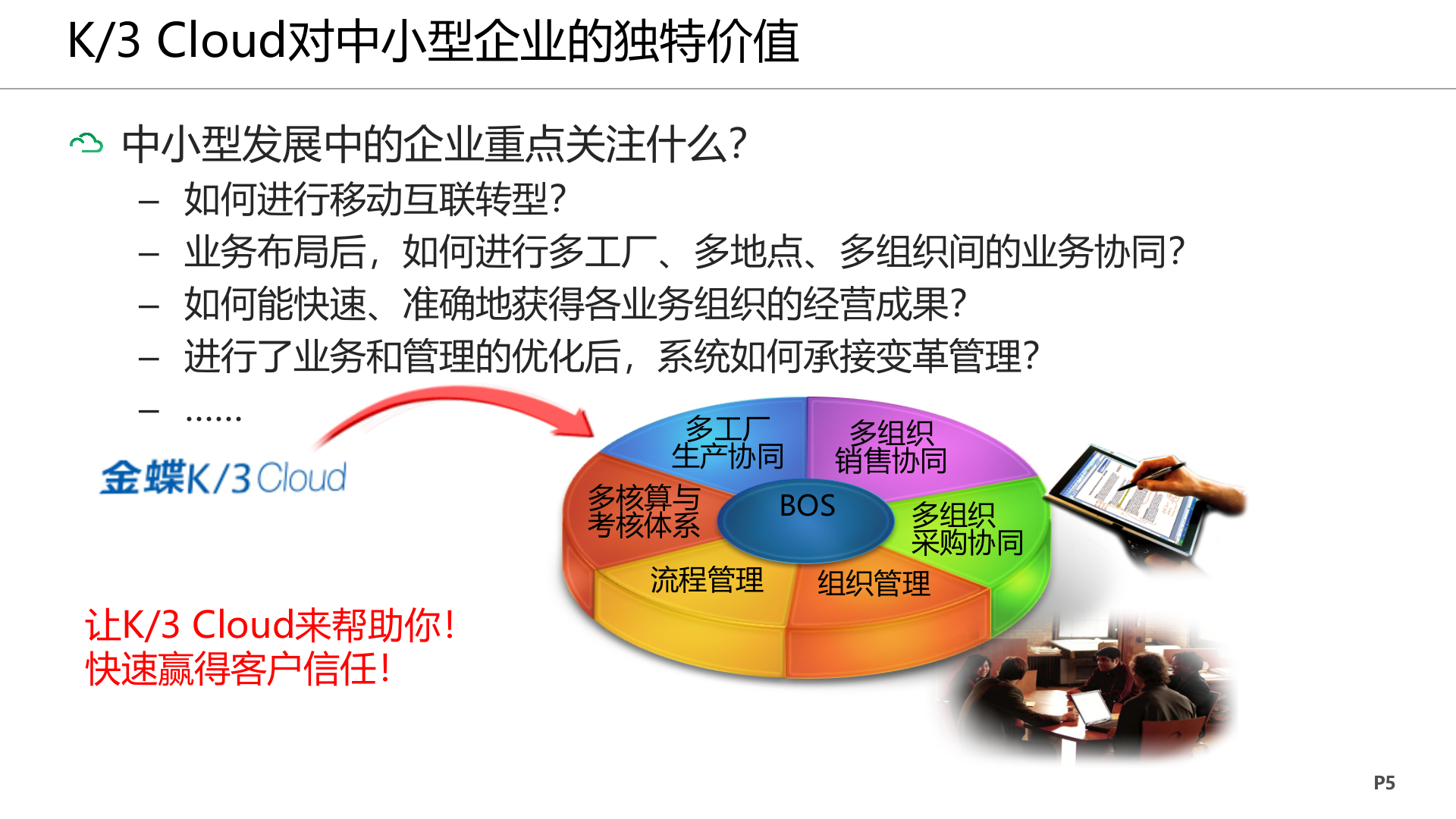 K/3 Cloud对中小型企业的独特价值

中小型发展中的企业重点关注什么?

– 如何进行移动互联转型?
– 业务布局后，如何进行多工厂、多地点、多组织间的业务协同?
– 如何能快速、准确地获得各业务组织的经营成果?
– 进行了业务和管理的优化后，系统如何承接变革管理?
– ……

金蝶K/3 Cloud

多工厂生产协同
多组织销售协同
多核算与考核体系
BOS
多组织采购协同
流程管理
组织管理

让K/3 Cloud来帮助你!
快速赢得客户信任!

P5